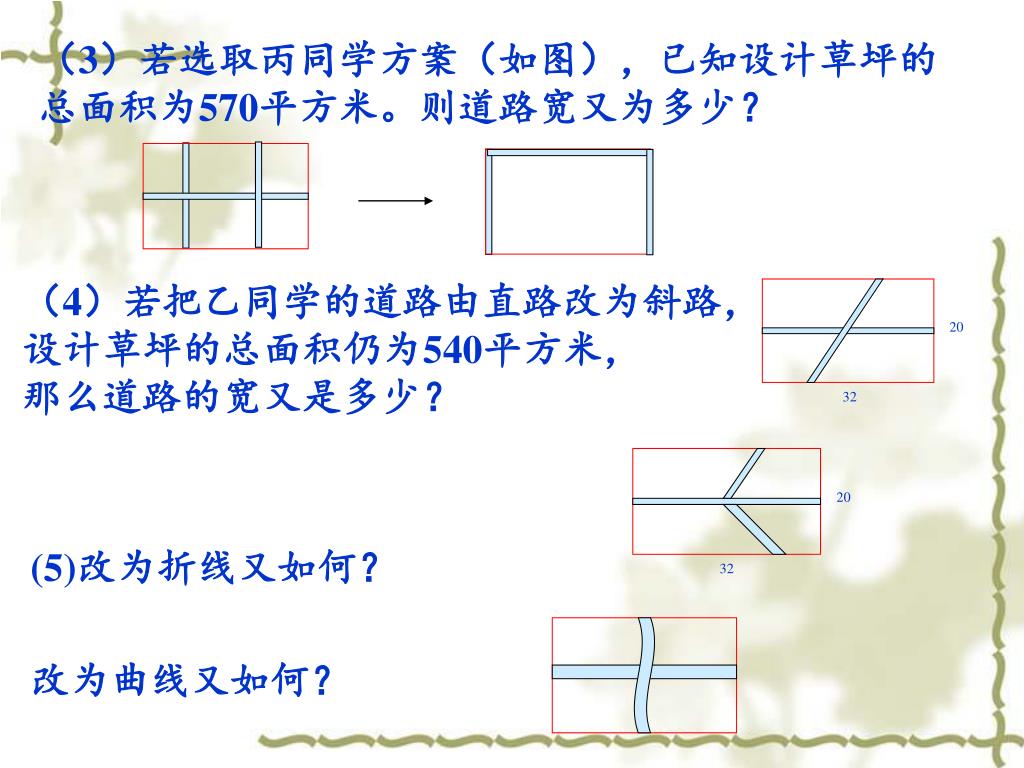 （3）若选取丙同学方案（如图），已知设计草坪的总面积为570平方米。则道路宽又为多少？

（4）若把乙同学的道路由直路改为斜路，设计草坪的总面积仍为540平方米，那么道路的宽又是多少？

20

32

20

32

(5)改为折线又如何？

改为曲线又如何？